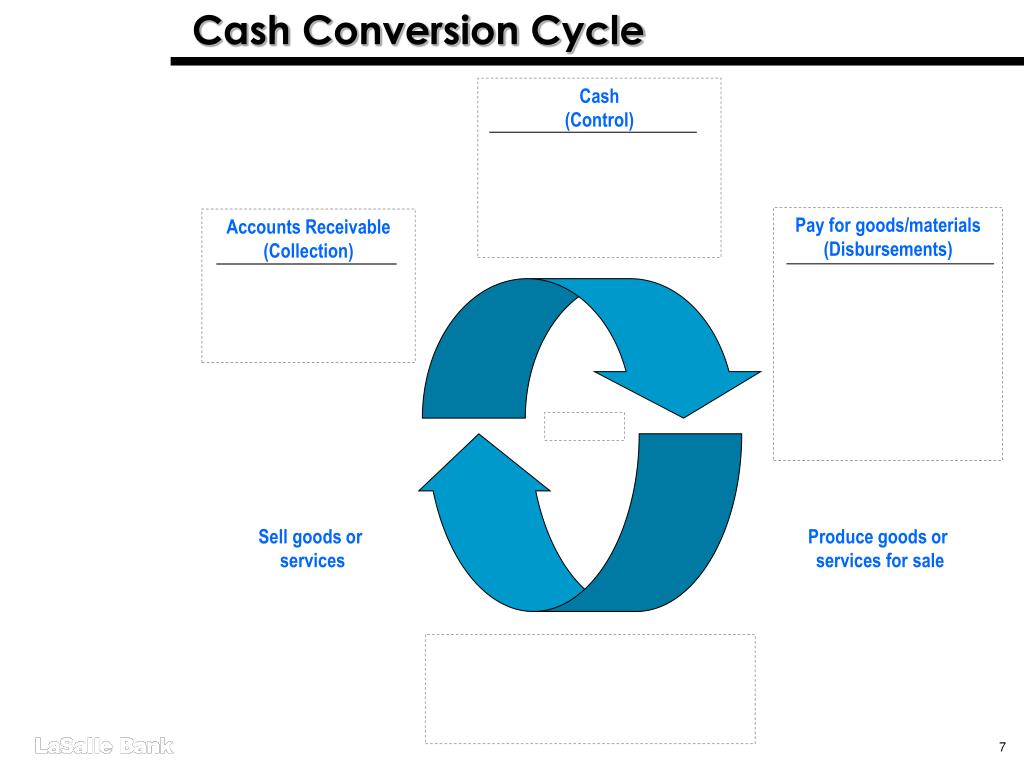 Cash Conversion Cycle

Cash
(Control)

Accounts Receivable
(Collection)

Pay for goods/materials
(Disbursements)

Sell goods or services

Produce goods or services for sale

LaSalle Bank

7